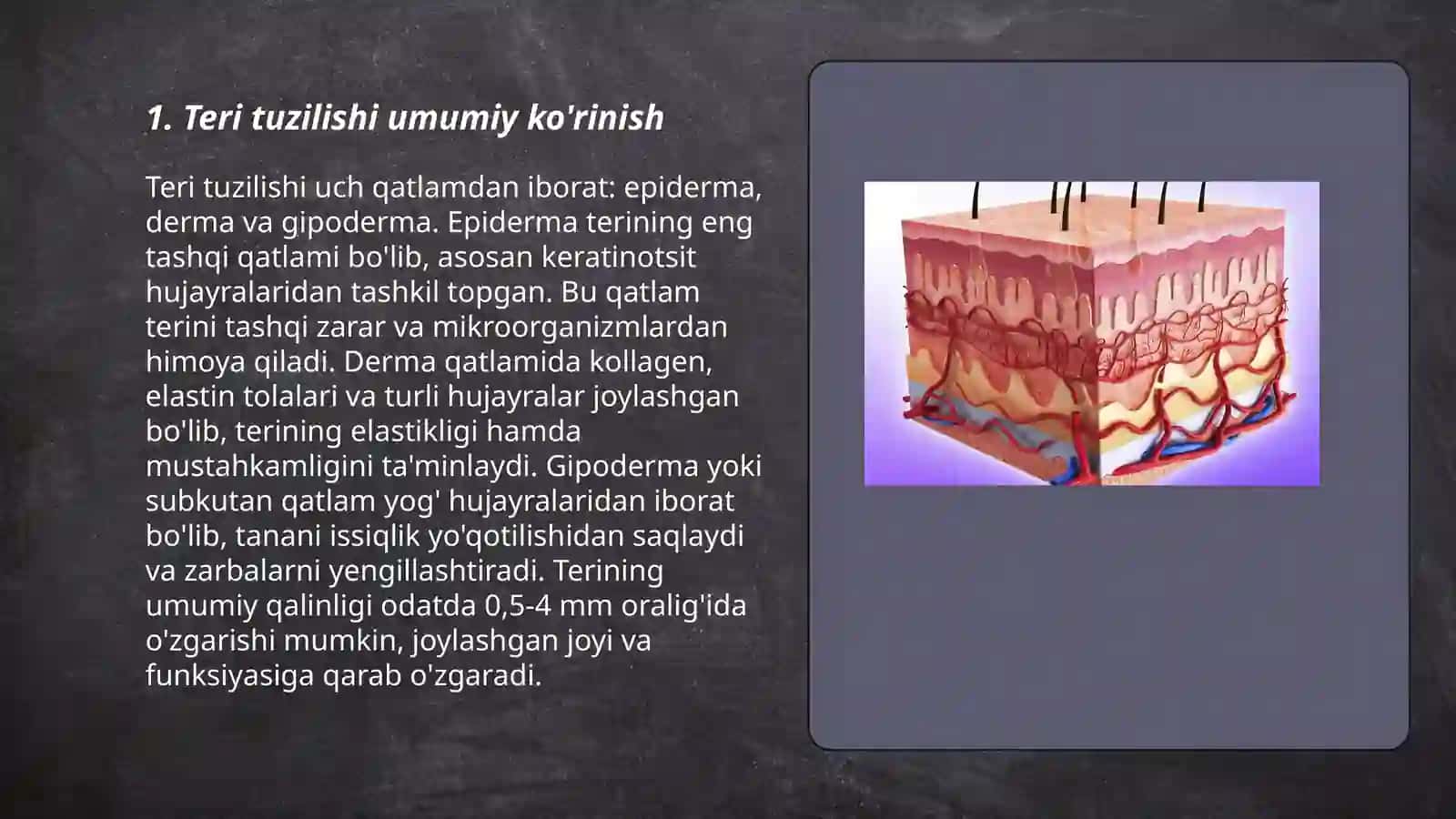 1. Teri tuzilishi umumiy ko'rinish

Teri tuzilishi uch qatlamdan iborat: epiderma, derma va gipoderma. Epiderma terining eng tashqi qatlami bo'lib, asosan keratinotsit hujayralaridan tashkil topgan. Bu qatlam terini tashqi zarar va mikroorganizmlardan himoya qiladi. Derma qatlamida kollagen, elastin tolalari va turli hujayralar joylashgan bo'lib, terining elastikligi hamda mustahkamligini ta'minlaydi. Gipoderma yoki subkutan qatlam yog' hujayralaridan iborat bo'lib, tanani issiqlik yo'qotilishidan saqlaydi va zarbalarni yengillashtiradi. Terining umumiy qalinligi odatda 0,5-4 mm oralig'ida o'zgarishi mumkin, joylashgan joyi va funksiyasiga qarab o'zgaradi.